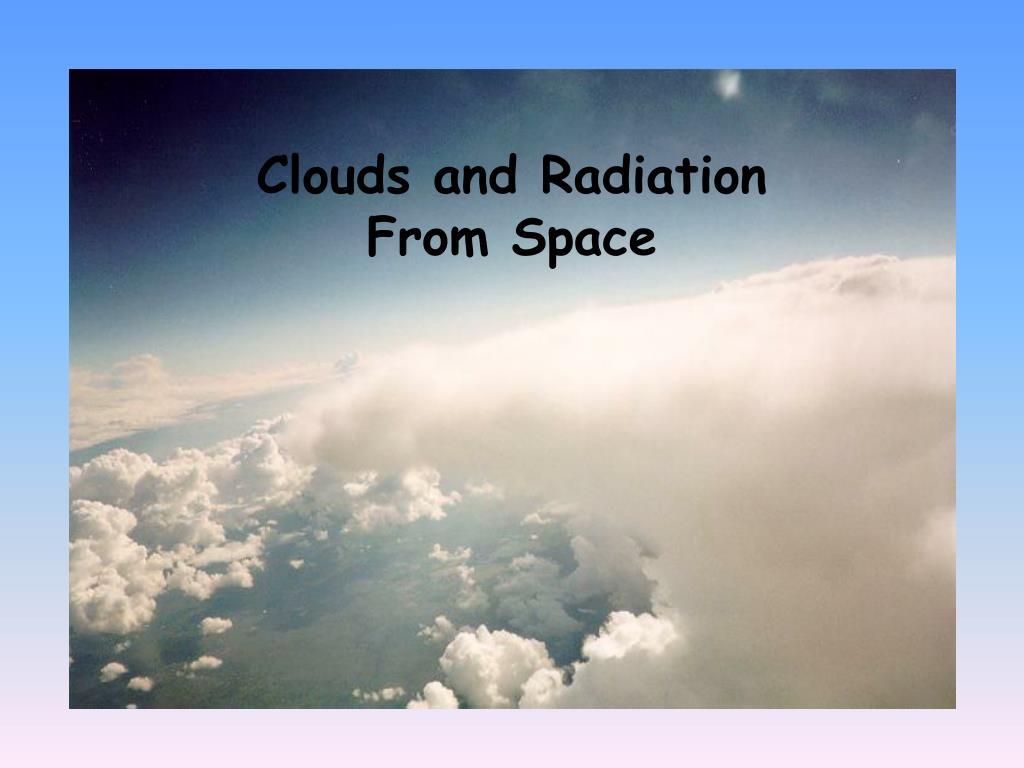 Clouds and Radiation From Space